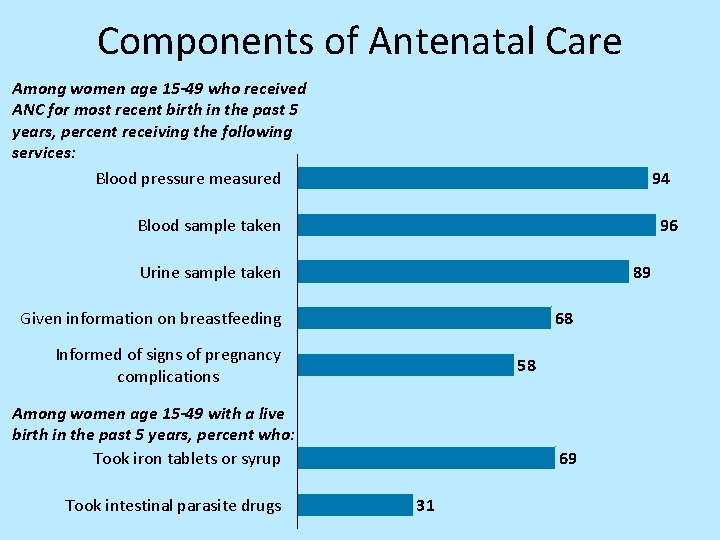 Components of Antenatal Care

Among women age 15-49 who received ANC for most recent birth in the past 5 years, percent receiving the following services:

Blood pressure measured 94

Blood sample taken 96

Urine sample taken 89

Given information on breastfeeding 68

Informed of signs of pregnancy complications 58

Among women age 15-49 with a live birth in the past 5 years, percent who:

Took iron tablets or syrup 69

Took intestinal parasite drugs 31